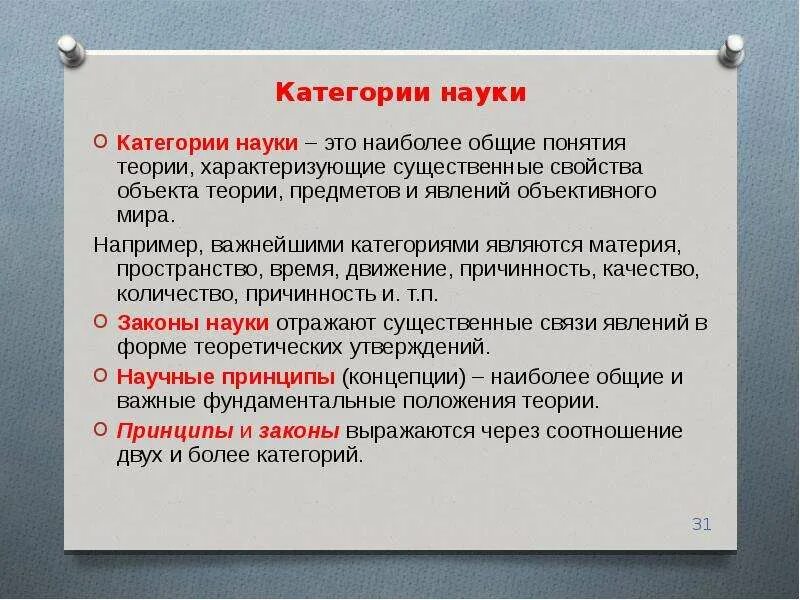 Категории науки

Категории науки – это наиболее общие понятия теории, характеризующие существенные свойства объекта теории, предметов и явлений объективного мира.

Например, важнейшими категориями являются материя, пространство, время, движение, причинность, качество, количество, причинность и. т.п.

Законы науки отражают существенные связи явлений в форме теоретических утверждений.

Научные принципы (концепции) – наиболее общие и важные фундаментальные положения теории.

Принципы и законы выражаются через соотношение двух и более категорий.

31